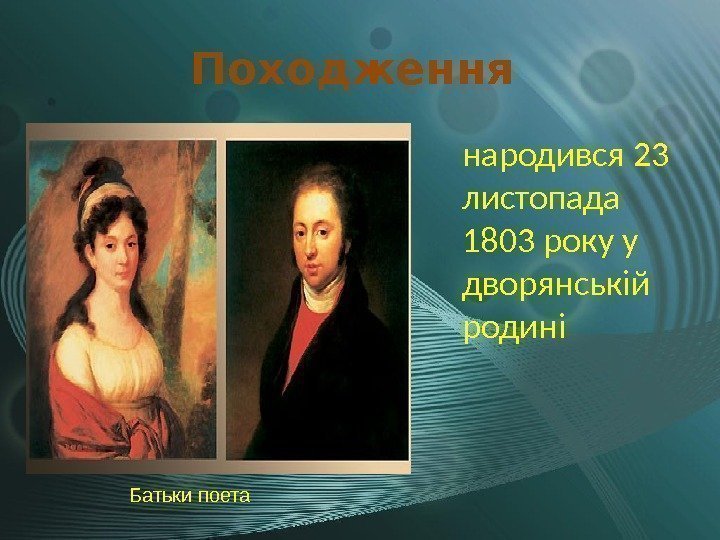 Походження

народився 23 листопада 1803 року у дворянській родині

Батьки поета